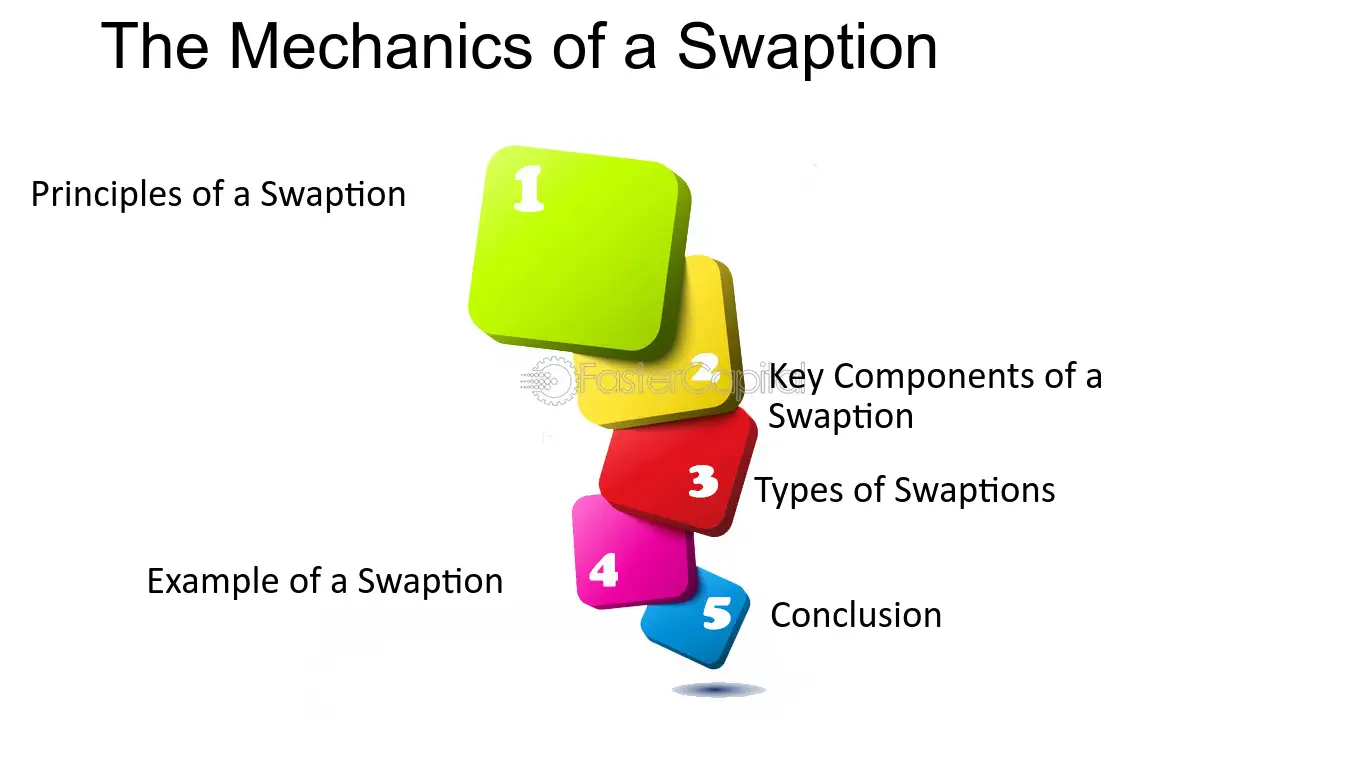 The Mechanics of a Swaption

Principles of a Swaption

1

2

Key Components of a Swaption

3

Types of Swaptions

Example of a Swaption

4

5

Conclusion

FasterCapital